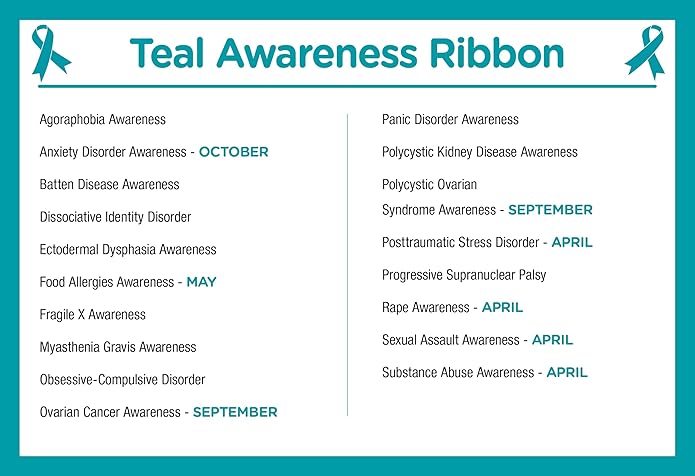 Teal Awareness Ribbon

Agoraphobia Awareness

Anxiety Disorder Awareness - OCTOBER

Batten Disease Awareness

Dissociative Identity Disorder

Ectodermal Dysphasia Awareness

Food Allergies Awareness - MAY

Fragile X Awareness

Myasthenia Gravis Awareness

Obsessive-Compulsive Disorder

Ovarian Cancer Awareness - SEPTEMBER

Panic Disorder Awareness

Polycystic Kidney Disease Awareness

Polycystic Ovarian Syndrome Awareness - SEPTEMBER

Posttraumatic Stress Disorder - APRIL

Progressive Supranuclear Palsy

Rape Awareness - APRIL

Sexual Assault Awareness - APRIL

Substance Abuse Awareness - APRIL